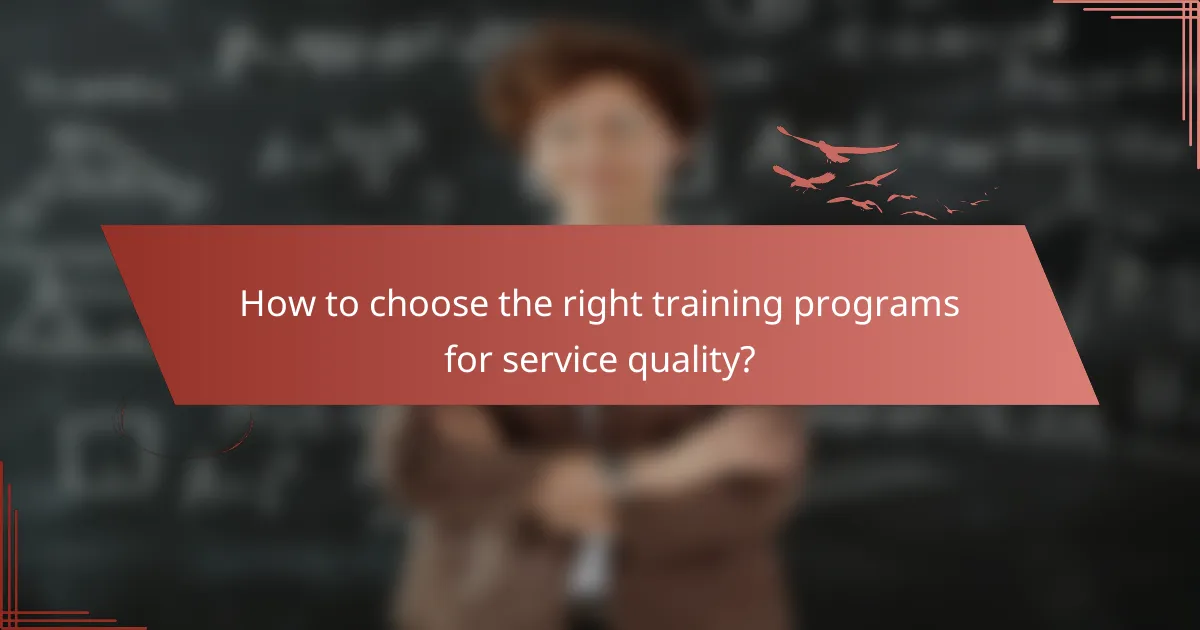 How to choose the right training programs for service quality?